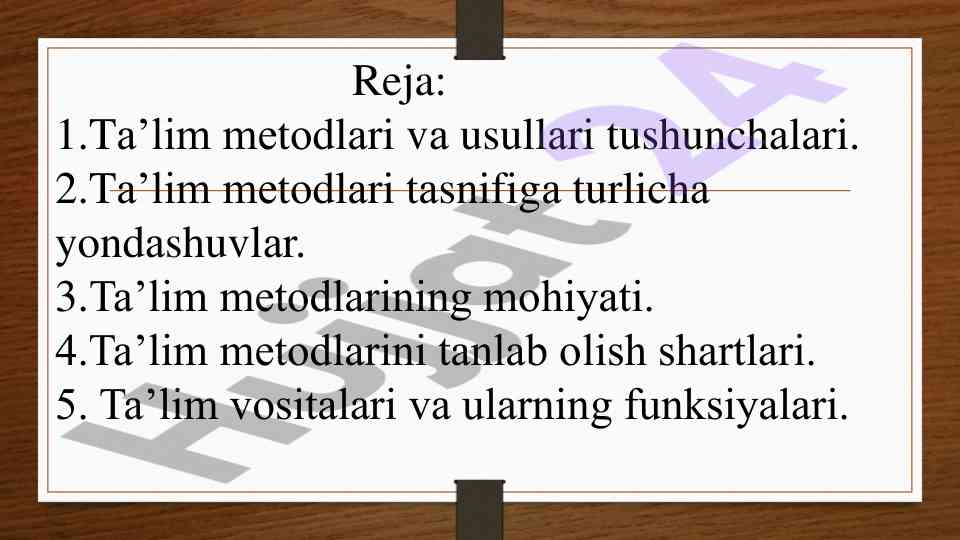 Reja:
1.Ta’lim metodlari va usullari tushunchalari.
2.Ta’lim metodlari tasnifiga turlicha yondashuvlar.
3.Ta’lim metodlarining mohiyati.
4.Ta’lim metodlarini tanlab olish shartlari.
5. Ta’lim vositalari va ularning funksiyalari.

Hujjat24